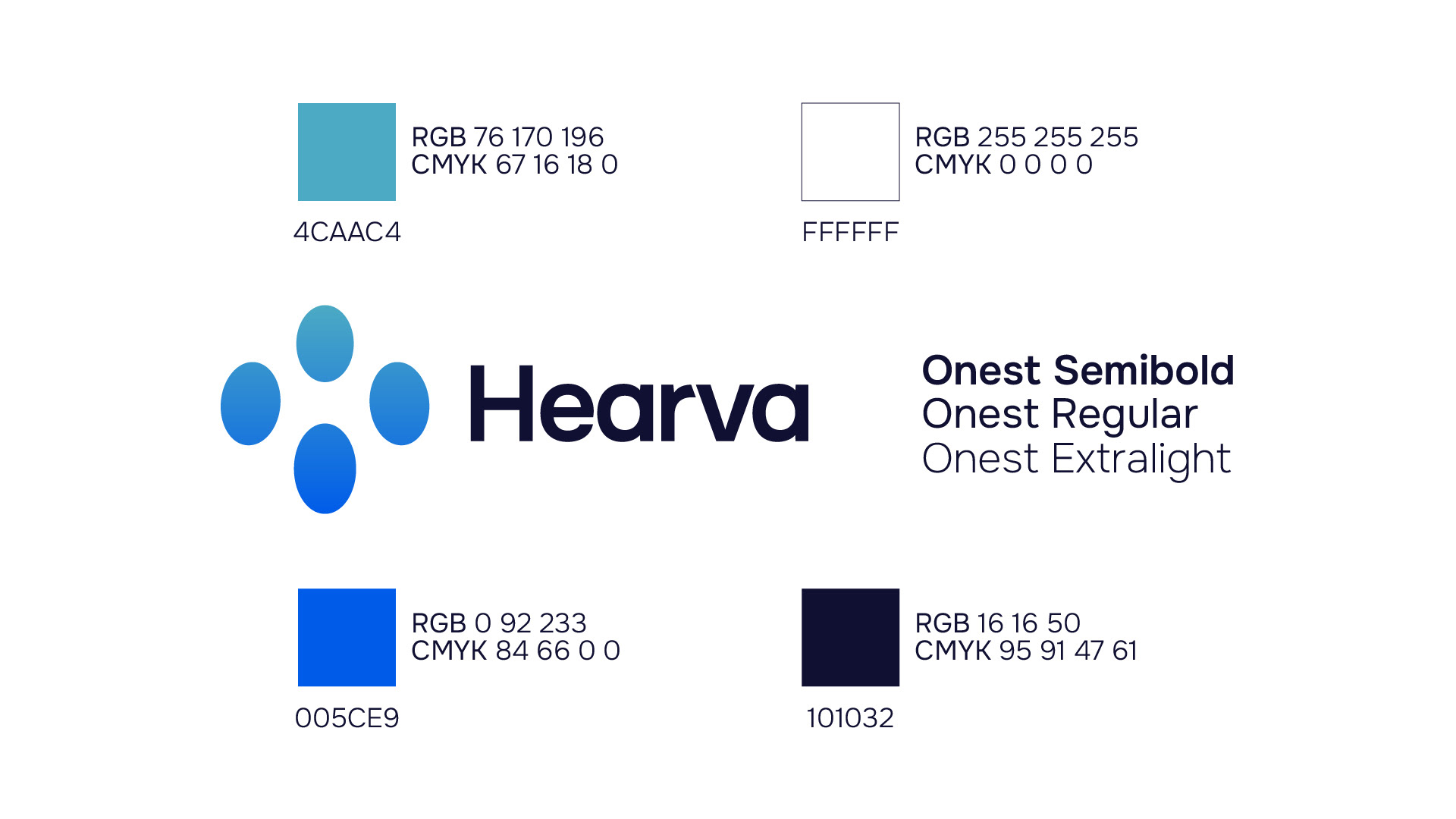 RGB 76 170 196
CMYK 67 16 18 0

4CAAC4

RGB 255 255 255
CMYK 0 0 0 0

FFFFFF

Hearva

Onest Semibold
Onest Regular
Onest Extralight

RGB 0 92 233
CMYK 84 66 0 0

005CE9

RGB 16 16 50
CMYK 95 91 47 61

101032